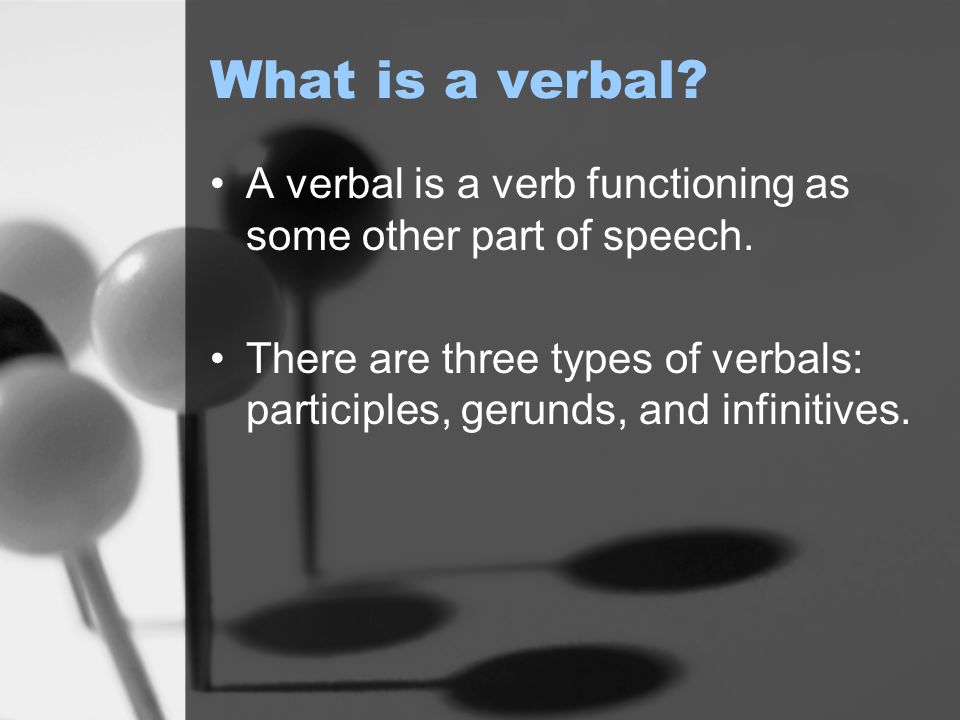 What is a verbal?

• A verbal is a verb functioning as some other part of speech.

• There are three types of verbals: participles, gerunds, and infinitives.